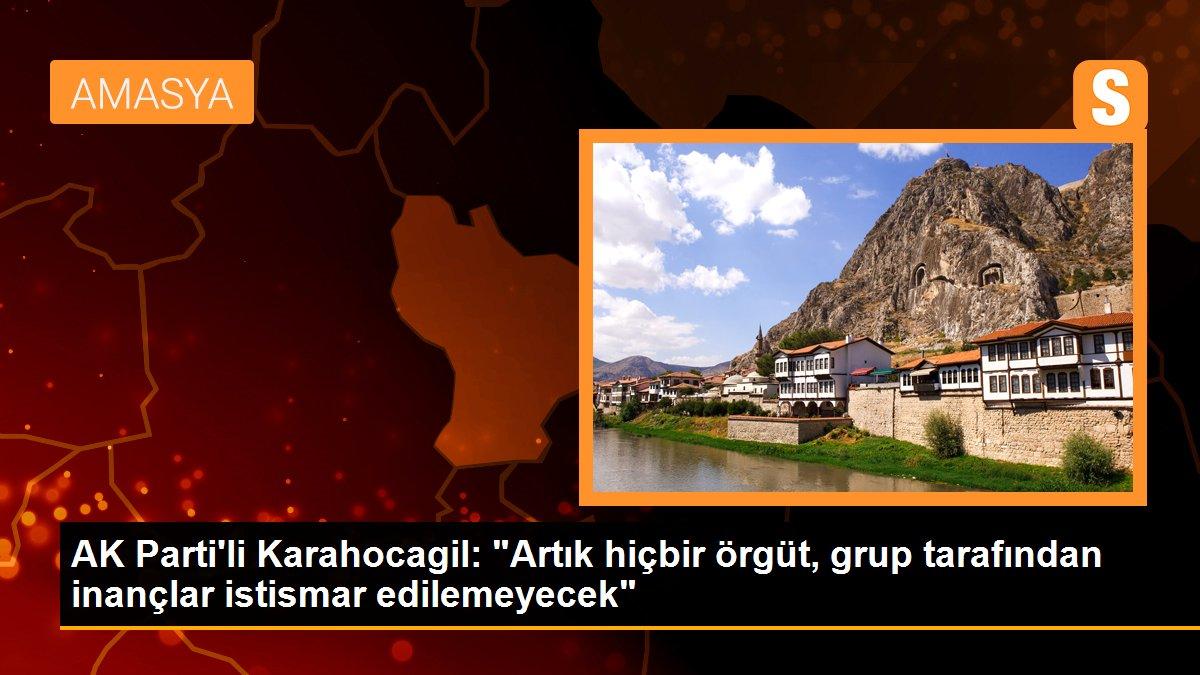 AMASYA

S

AK Parti'li Karahocagil: "Artık hiçbir örgüt, grup tarafından inançlar istismar edilemeyecek"